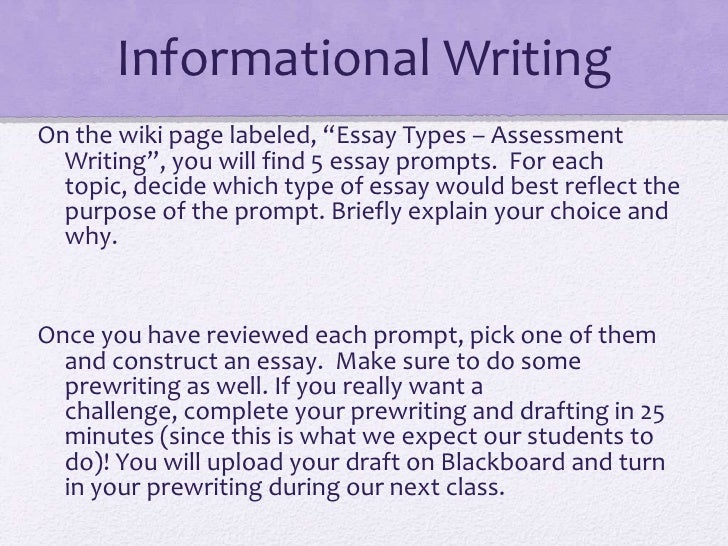 Informational Writing

On the wiki page labeled, “Essay Types – Assessment Writing”, you will find 5 essay prompts. For each topic, decide which type of essay would best reflect the purpose of the prompt. Briefly explain your choice and why.

Once you have reviewed each prompt, pick one of them and construct an essay. Make sure to do some prewriting as well. If you really want a challenge, complete your prewriting and drafting in 25 minutes (since this is what we expect our students to do)! You will upload your draft on Blackboard and turn in your prewriting during our next class.